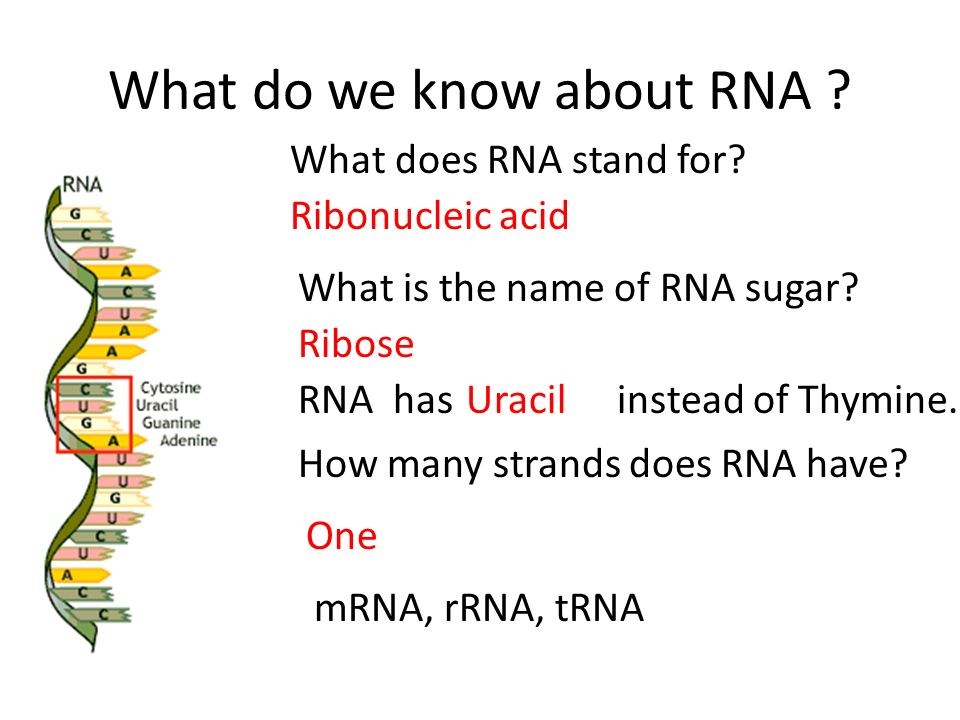 What do we know about RNA ?

RNA
G
C
U
A
C
U
A
A
G
C
U
G
A
U
U
G
U
C
U
A
C
C

Cytosine
Uracil
Guanine
Adenine

What does RNA stand for?

Ribonucleic acid

What is the name of RNA sugar?

Ribose

RNA has Uracil instead of Thymine.

How many strands does RNA have?

One

mRNA, rRNA, tRNA